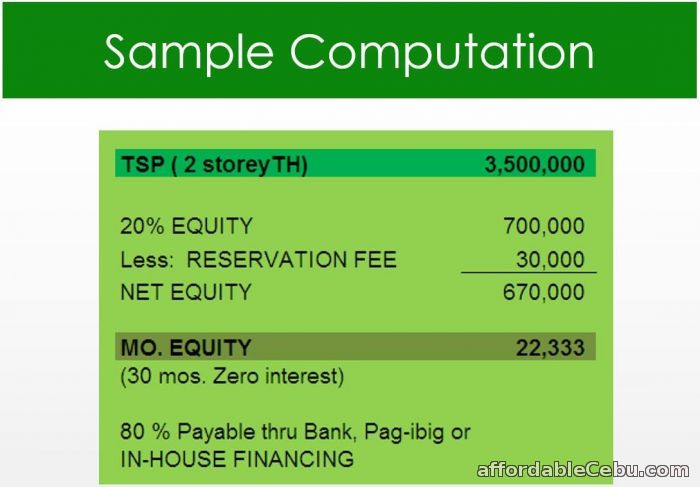 Sample Computation

| TSP ( 2 storeyTH) | 3,500,000 |
|---|---|
| 20% EQUITY | 700,000 |
| Less: RESERVATION FEE | 30,000 |
| NET EQUITY | 670,000 |
| MO. EQUITY | 22,333 |

(30 mos. Zero interest)

80 % Payable thru Bank, Pag-ibig or IN-HOUSE FINANCING

affordableCebu.com